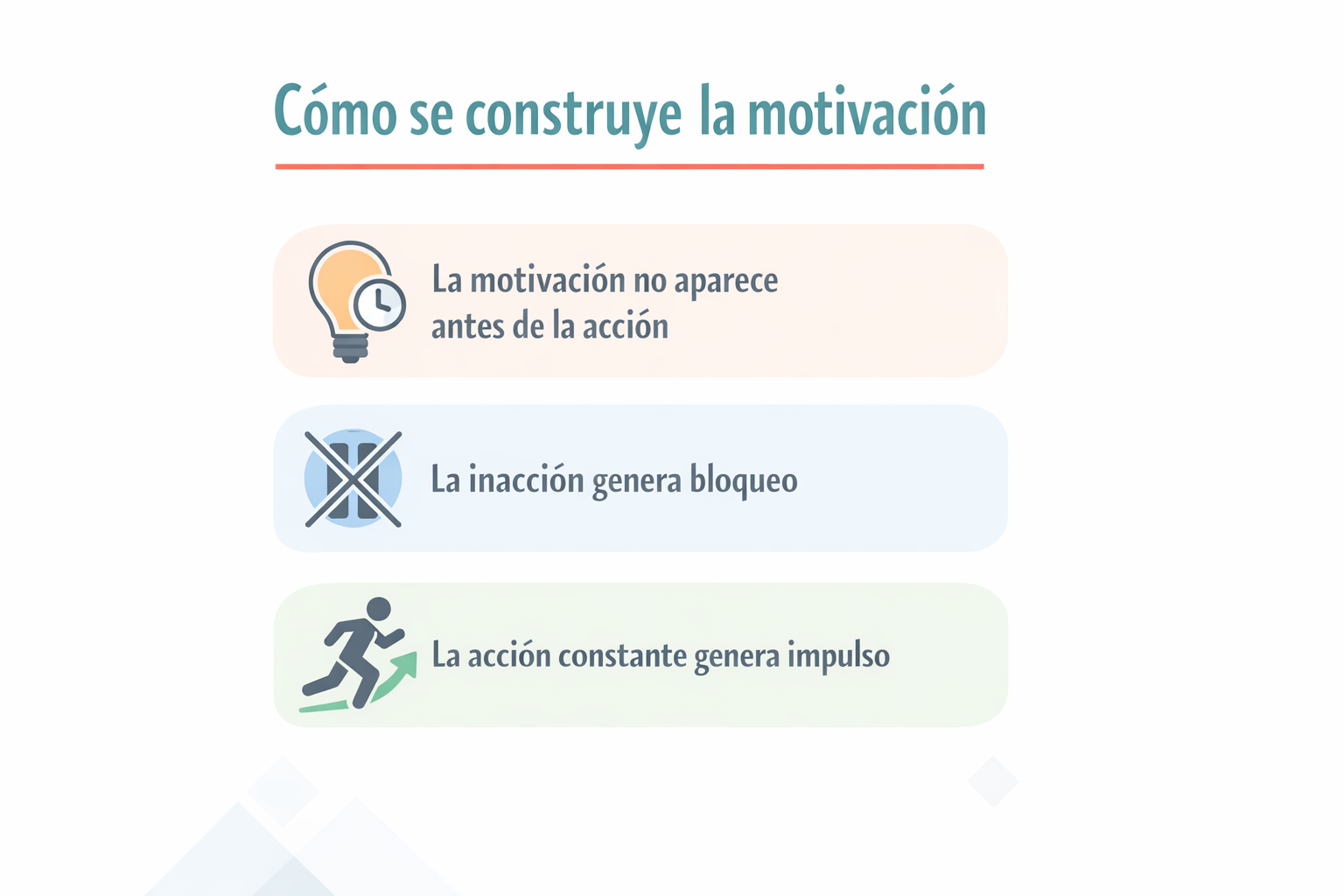 Cómo se construye la motivación

La motivación no aparece antes de la acción

La inacción genera bloqueo

La acción constante genera impulso